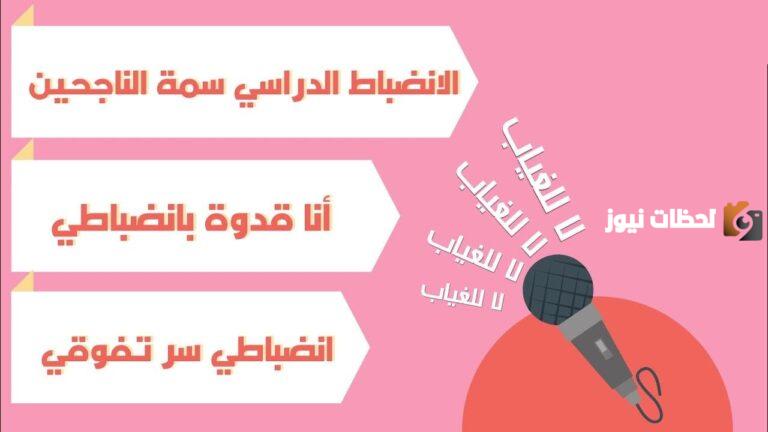 الانضباط الدراسي سمة الناجحين

أنا قدوة بانضباطي

انضباطي سر تفوقي

لا للغياب
لا للغياب
لا للغياب
لا للغياب

لحظات نيوز